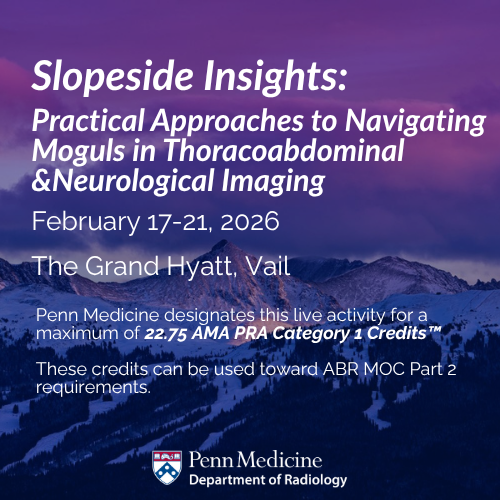 Slopeside Insights:

Practical Approaches to Navigating Moguls in Thoracoabdominal &Neurological Imaging

February 17-21, 2026

The Grand Hyatt, Vail

Penn Medicine designates this live activity for a maximum of 22.75 AMA PRA Category 1 Credits™

These credits can be used toward ABR MOC Part 2 requirements.

Penn Medicine
Department of Radiology